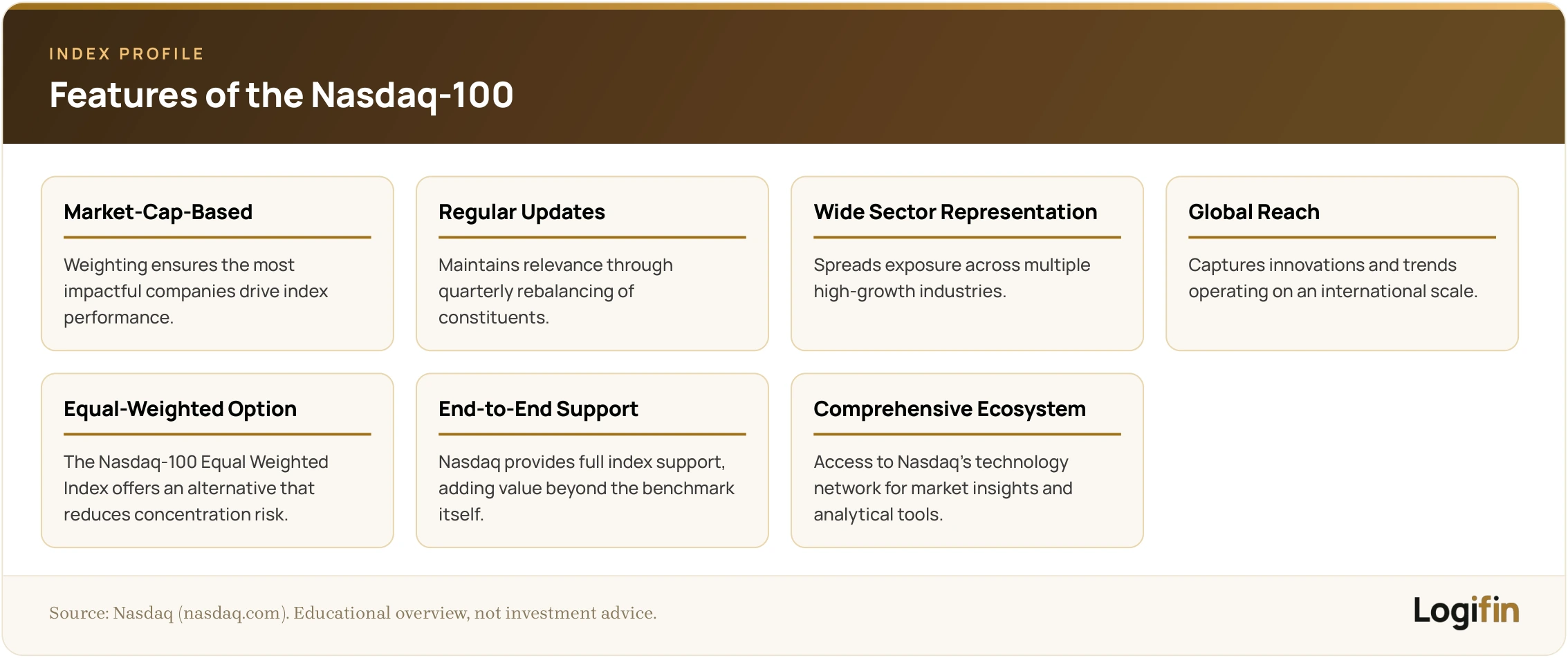 INDEX PROFILE

Features of the Nasdaq-100

Market-Cap-Based

Weighting ensures the most impactful companies drive index performance.

Regular Updates

Maintains relevance through quarterly rebalancing of constituents.

Wide Sector Representation

Spreads exposure across multiple high-growth industries.

Global Reach

Captures innovations and trends operating on an international scale.

Equal-Weighted Option

The Nasdaq-100 Equal Weighted Index offers an alternative that reduces concentration risk.

End-to-End Support

Nasdaq provides full index support, adding value beyond the benchmark itself.

Comprehensive Ecosystem

Access to Nasdaq's technology network for market insights and analytical tools.

Source: Nasdaq (nasdaq.com). Educational overview, not investment advice.

Logifin